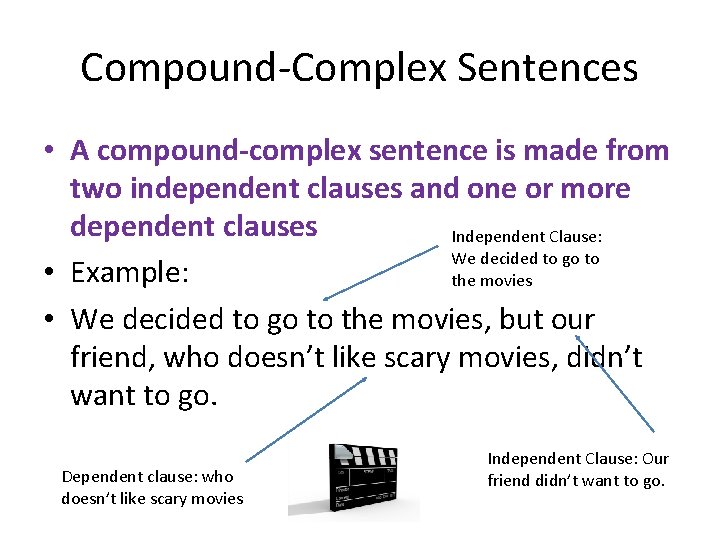 Compound-Complex Sentences

• A compound-complex sentence is made from two independent clauses and one or more dependent clauses

Independent Clause: We decided to go to the movies

• Example:

• We decided to go to the movies, but our friend, who doesn't like scary movies, didn't want to go.

Dependent clause: who doesn't like scary movies

Independent Clause: Our friend didn't want to go.